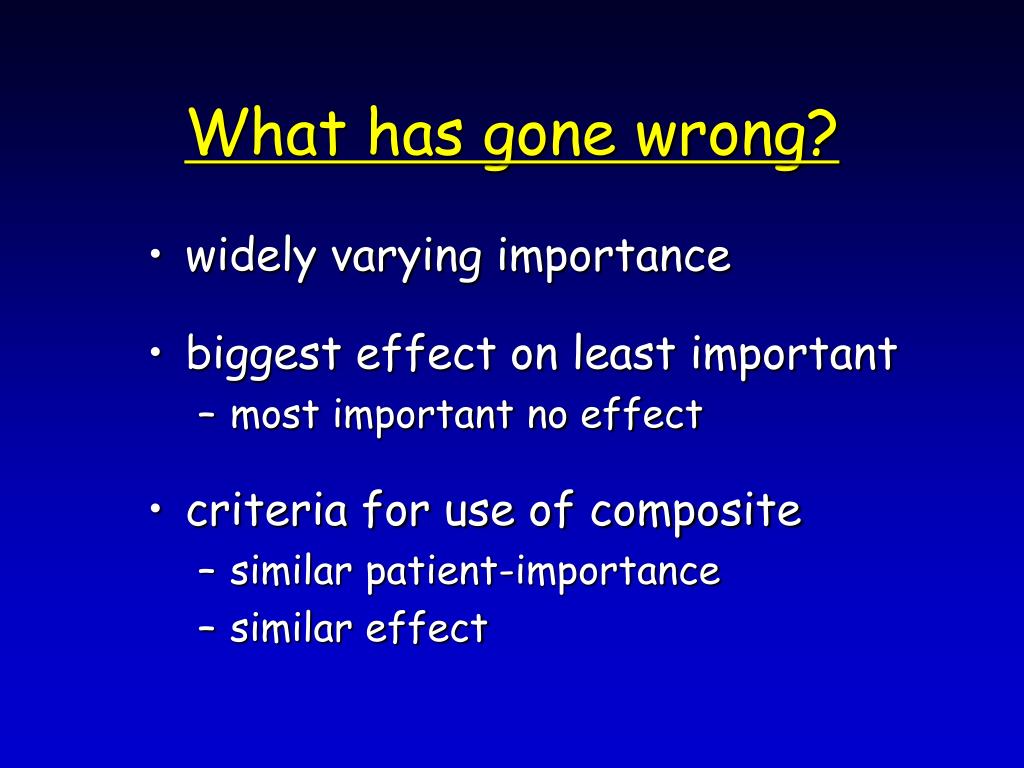 What has gone wrong?

• widely varying importance

• biggest effect on least important
 – most important no effect

• criteria for use of composite
 – similar patient-importance
 – similar effect